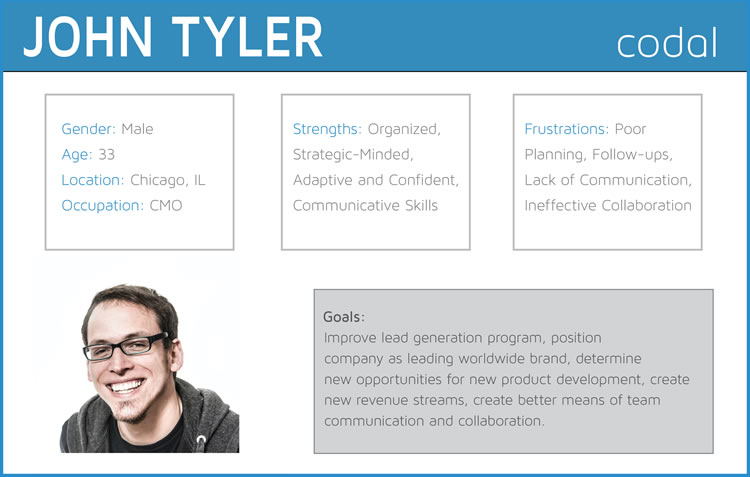 JOHN TYLER

codal

Gender: Male
Age: 33
Location: Chicago, IL
Occupation: CMO

Strengths: Organized, Strategic-Minded, Adaptive and Confident, Communicative Skills

Frustrations: Poor Planning, Follow-ups, Lack of Communication, Ineffective Collaboration

Goals:
Improve lead generation program, position company as leading worldwide brand, determine new opportunities for new product development, create new revenue streams, create better means of team communication and collaboration.